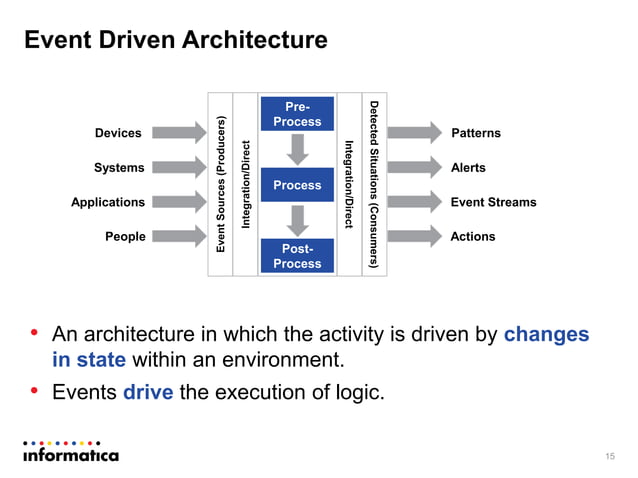 Event Driven Architecture

Devices
Systems
Applications
People

Event Sources (Producers)

Integration/Direct

Pre-Process

Process

Post-Process

Integration/Direct

Detected Situations (Consumers)

Patterns
Alerts
Event Streams
Actions

• An architecture in which the activity is driven by changes in state within an environment.
• Events drive the execution of logic.

informatica

15